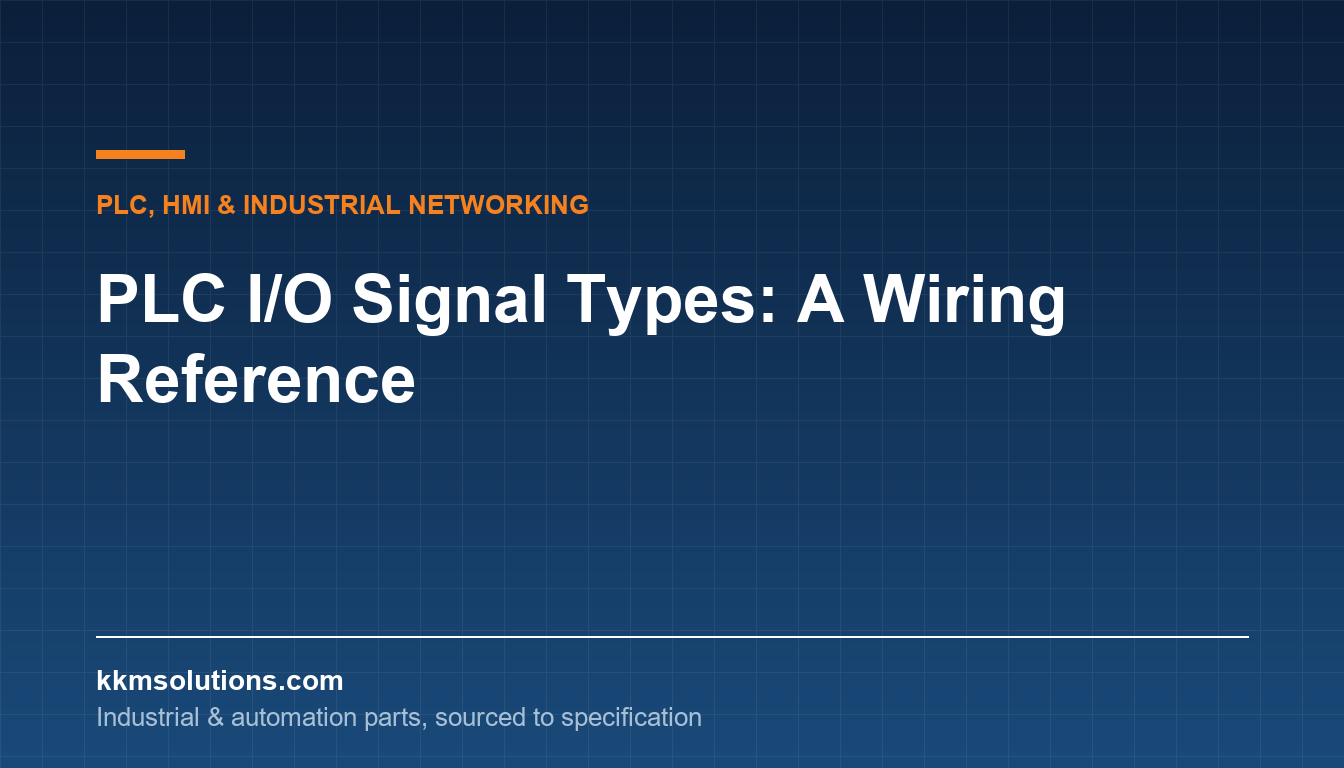 PLC, HMI & INDUSTRIAL NETWORKING

PLC I/O Signal Types: A Wiring Reference

kkmsolutions.com

Industrial & automation parts, sourced to specification